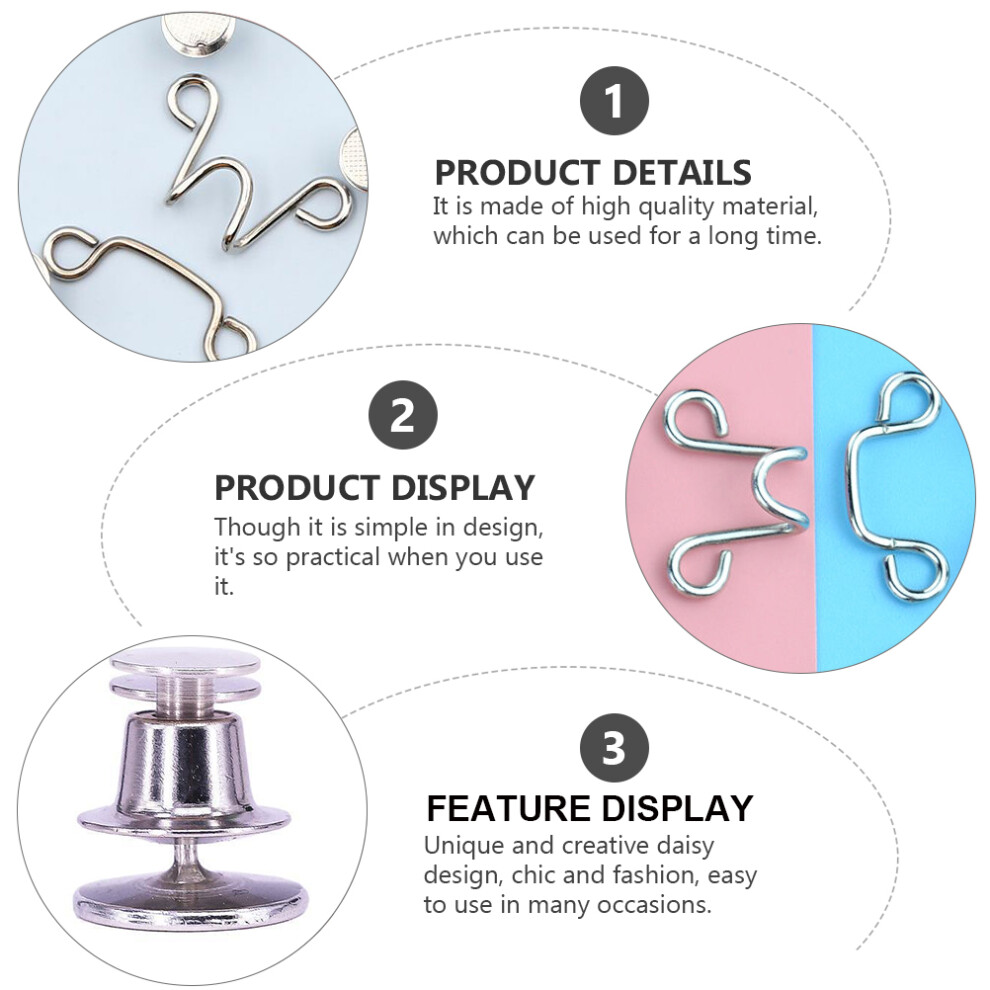 1

PRODUCT DETAILS
It is made of high quality material, which can be used for a long time.

2

PRODUCT DISPLAY
Though it is simple in design, it's so practical when you use it.

3

FEATURE DISPLAY
Unique and creative daisy design, chic and fashion, easy to use in many occasions.